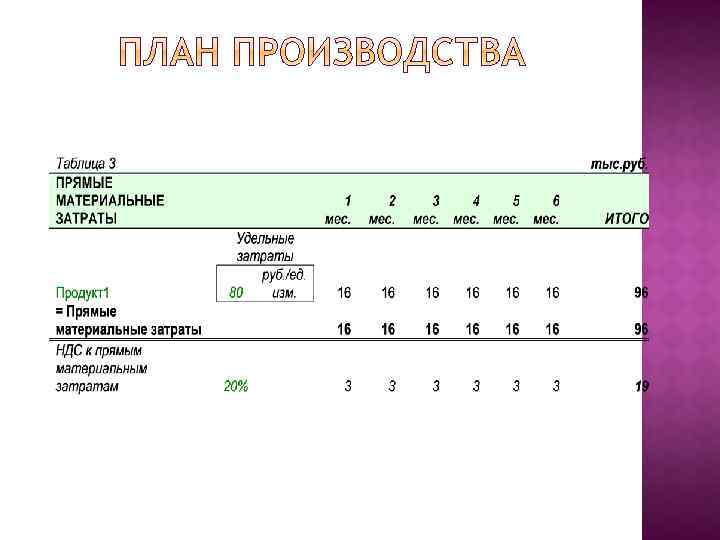 ПЛАН ПРОИЗВОДСТВА

Таблица 3 тыс.руб.

| ПРЯМЫЕ МАТЕРИАЛЬНЫЕ ЗАТРАТЫ | | | 1 мес. | 2 мес. | 3 мес. | 4 мес. | 5 мес. | 6 мес. | ИТОГО |
|---|---|---|---|---|---|---|---|---|---|
| | Удельные затраты | | | | | | | | |
| Продукт1 | 80 | руб./ед. изм. | 16 | 16 | 16 | 16 | 16 | 16 | 96 |
| = Прямые материальные затраты | | | 16 | 16 | 16 | 16 | 16 | 16 | 96 |
| НДС к прямым материальным затратам | 20% | | 3 | 3 | 3 | 3 | 3 | 3 | 19 |